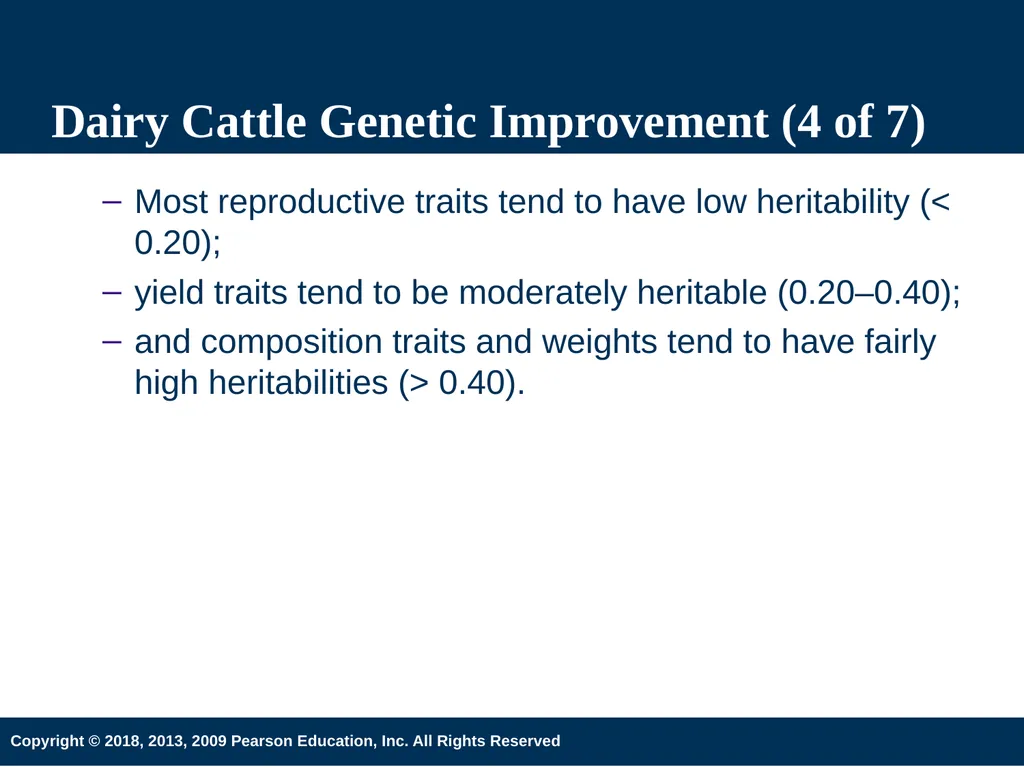 Dairy Cattle Genetic Improvement (4 of 7)

– Most reproductive traits tend to have low heritability (< 0.20);

– yield traits tend to be moderately heritable (0.20–0.40);

– and composition traits and weights tend to have fairly high heritabilities (> 0.40).

Copyright © 2018, 2013, 2009 Pearson Education, Inc. All Rights Reserved